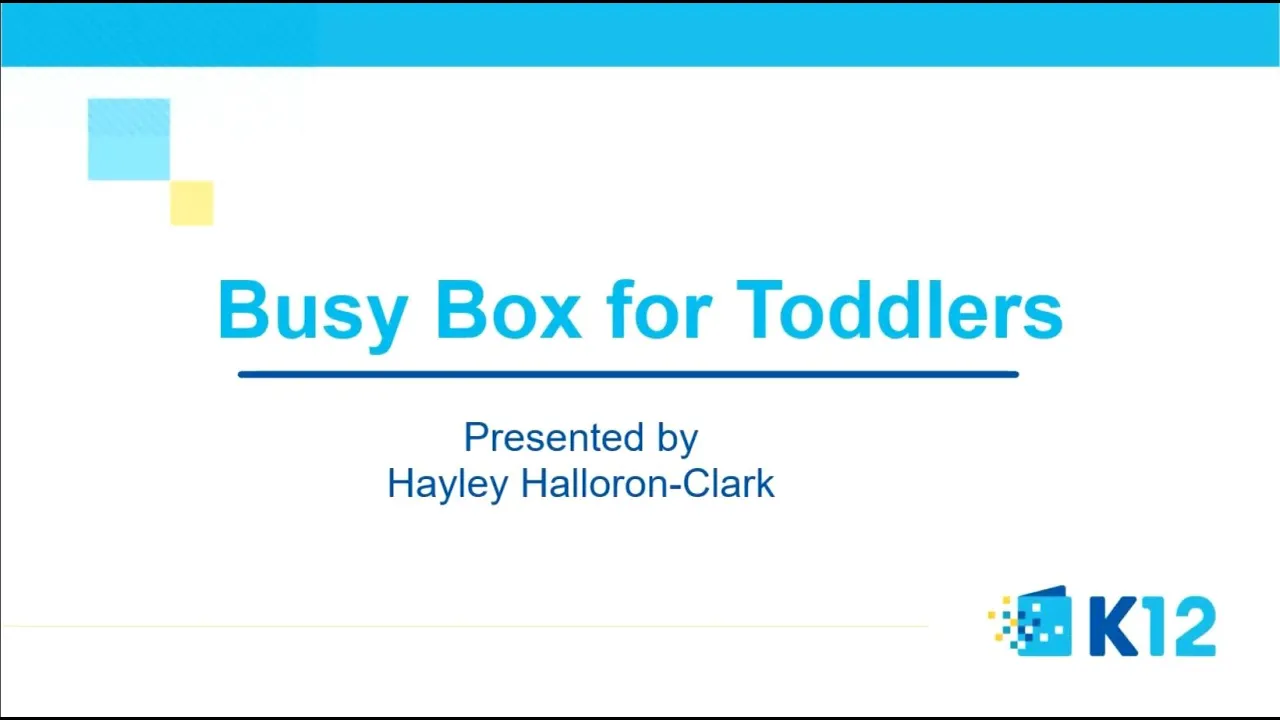 Busy Box for Toddlers

Presented by
Hayley Halloron-Clark

K12